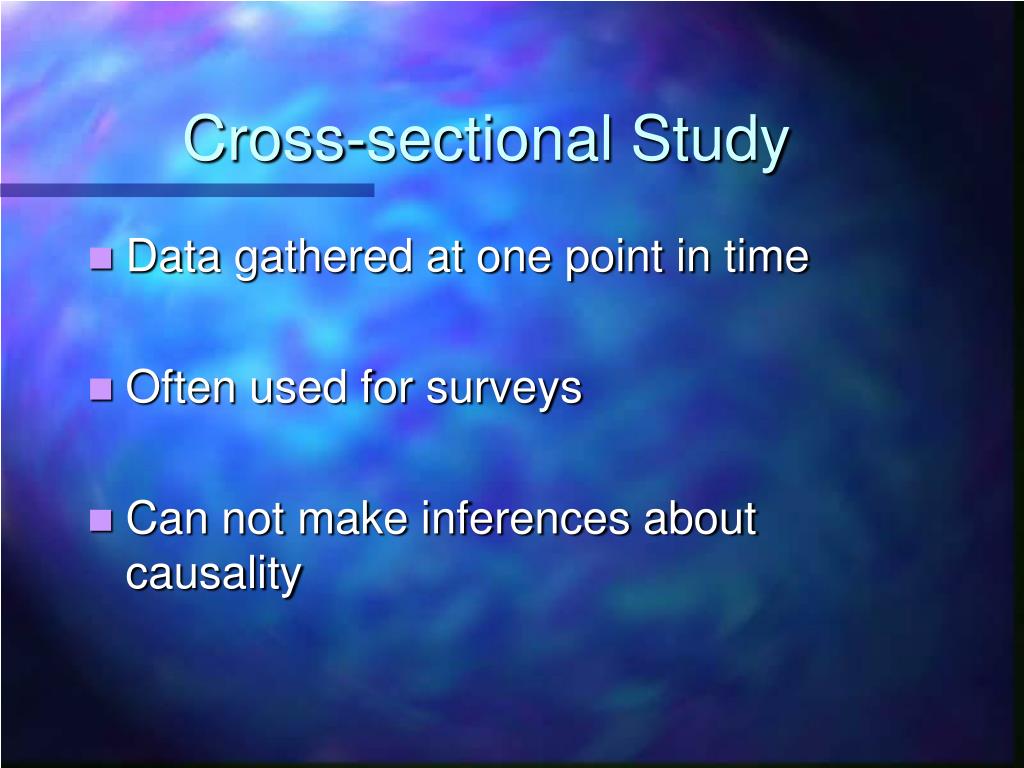 Cross-sectional Study

Data gathered at one point in time

Often used for surveys

Can not make inferences about causality